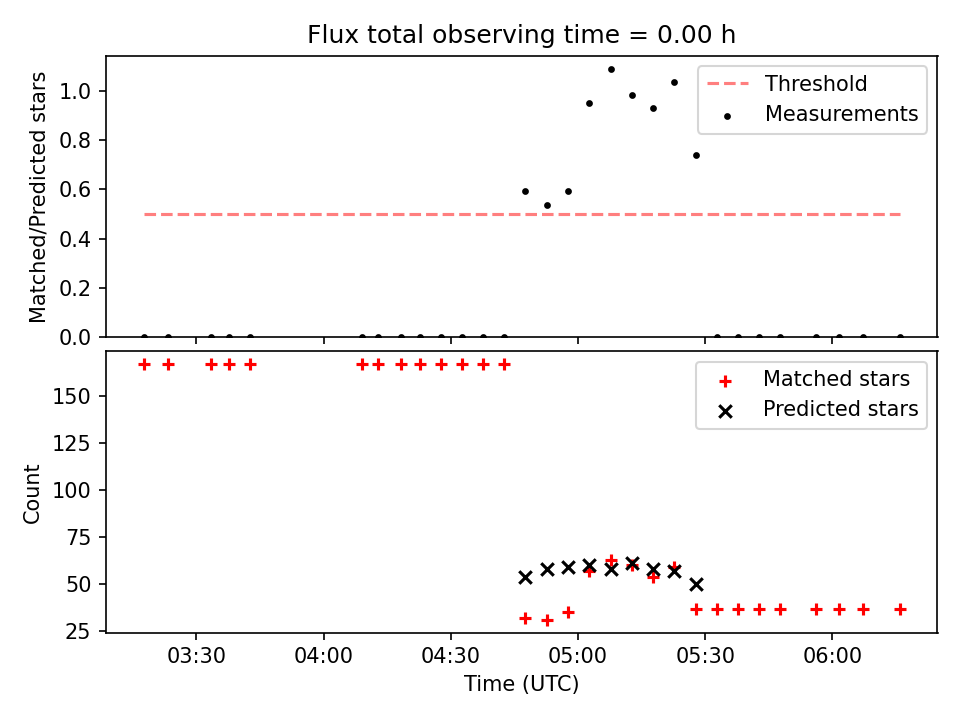 Flux total observing time = 0.00 h

Matched/Predicted stars

1.0
0.8
0.6
0.4
0.2
0.0

Threshold
Measurements

Count

150
125
100
75
50
25

Matched stars
Predicted stars

03:30
04:00
04:30
05:00
05:30
06:00

Time (UTC)